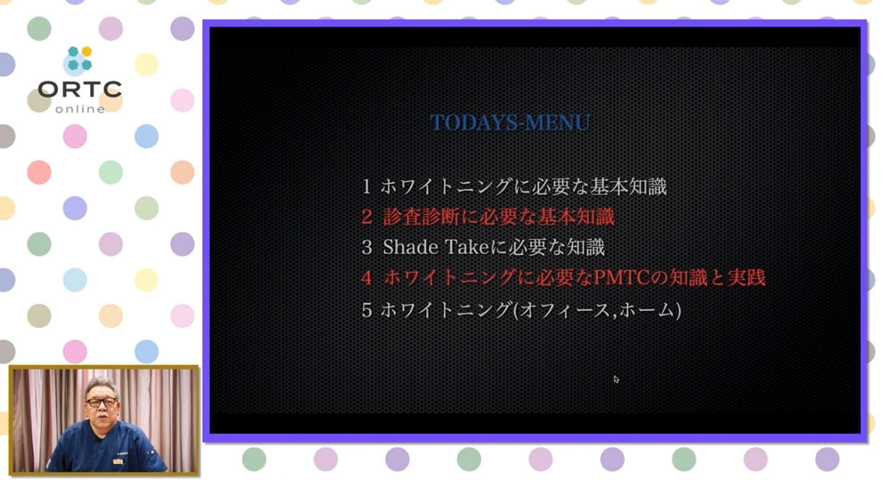 ORTC
online

TODAYS-MENU

1 ホワイトニングに必要な基本知識
2 診査診断に必要な基本知識
3 Shade Takeに必要な知識
4 ホワイトニングに必要なPMTCの知識と実践
5 ホワイトニング(オフィース,ホーム)